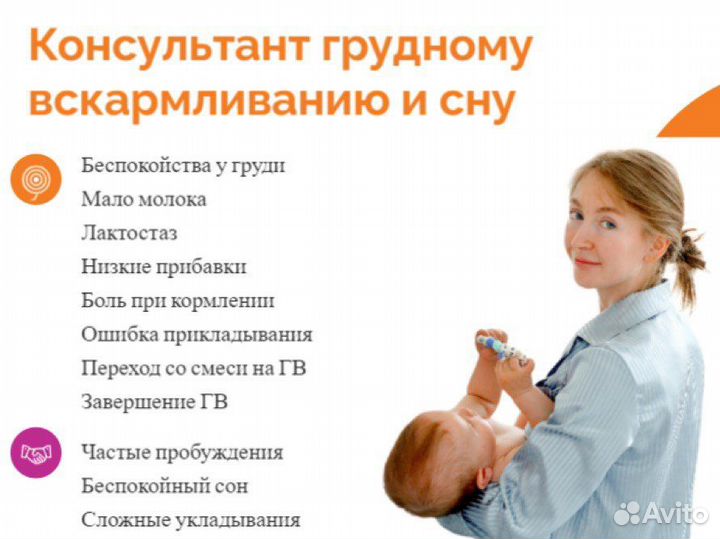 Консультант грудному вскармливанию и сну

Беспокойства у груди
Мало молока
Лактостаз
Низкие прибавки
Боль при кормлении
Ошибка прикладывания
Переход со смеси на ГВ
Завершение ГВ

Частые пробуждения
Беспокойный сон
Сложные укладывания

Avito